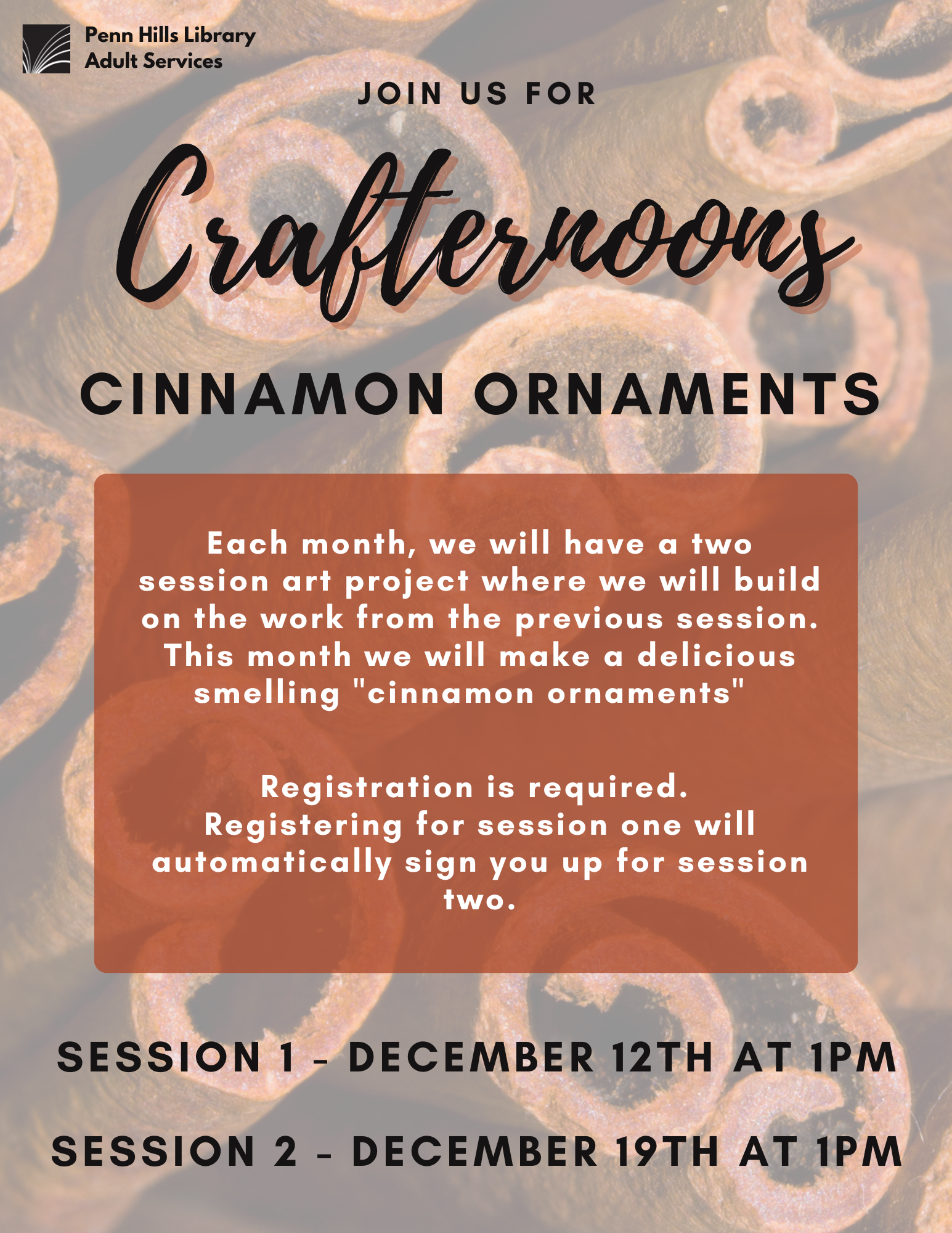 Penn Hills Library
Adult Services

JOIN US FOR

Crafternoons

CINNAMON ORNAMENTS

Each month, we will have a two session art project where we will build on the work from the previous session. This month we will make a delicious smelling "cinnamon ornaments"

Registration is required. Registering for session one will automatically sign you up for session two.

SESSION 1 - DECEMBER 12TH AT 1PM

SESSION 2 - DECEMBER 19TH AT 1PM